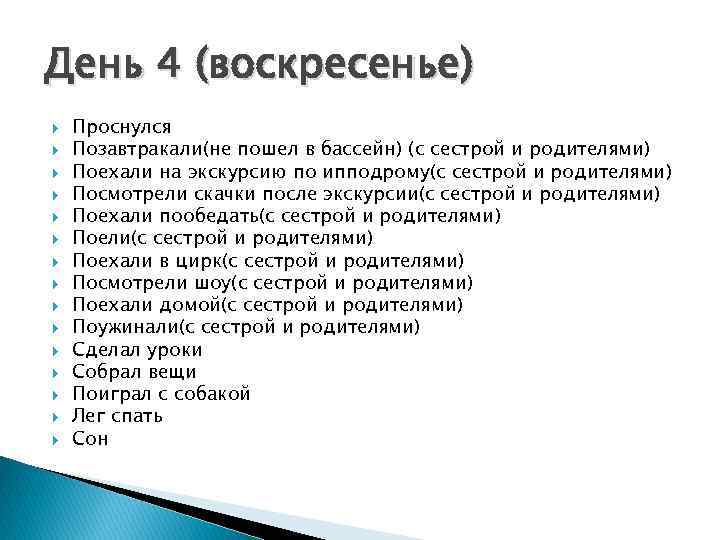 День 4 (воскресенье)

Проснулся
Позавтракали(не пошел в бассейн) (с сестрой и родителями)
Поехали на экскурсию по ипподрому(с сестрой и родителями)
Посмотрели скачки после экскурсии(с сестрой и родителями)
Поехали пообедать(с сестрой и родителями)
Поели(с сестрой и родителями)
Поехали в цирк(с сестрой и родителями)
Посмотрели шоу(с сестрой и родителями)
Поехали домой(с сестрой и родителями)
Поужинали(с сестрой и родителями)
Сделал уроки
Собрал вещи
Поиграл с собакой
Лег спать
Сон